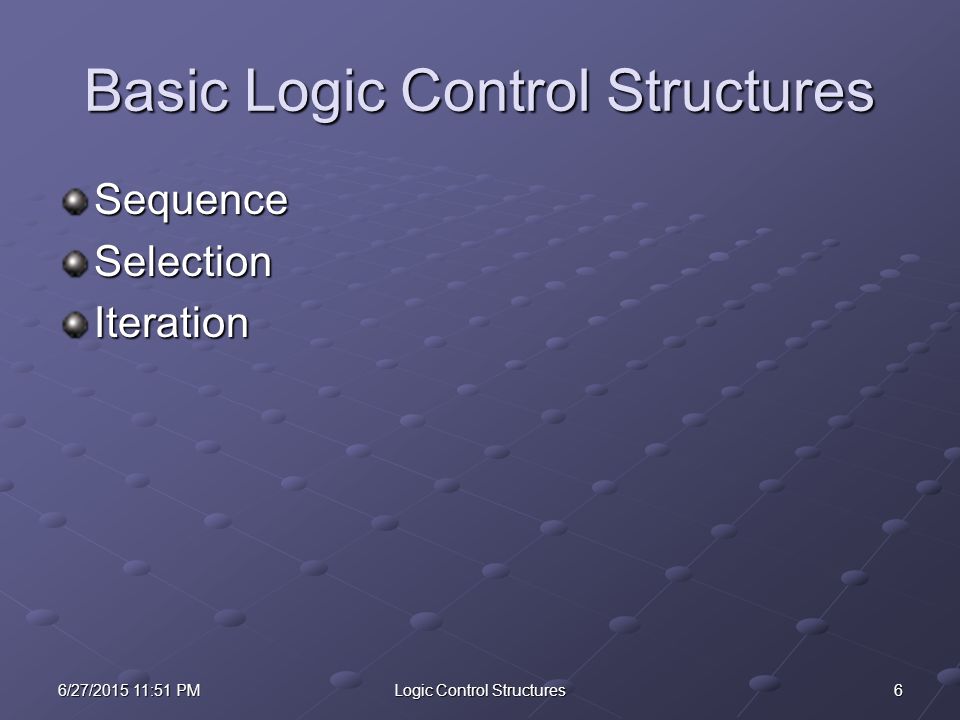 Basic Logic Control Structures

Sequence
Selection
Iteration

6/27/2015 11:51 PM
Logic Control Structures
6